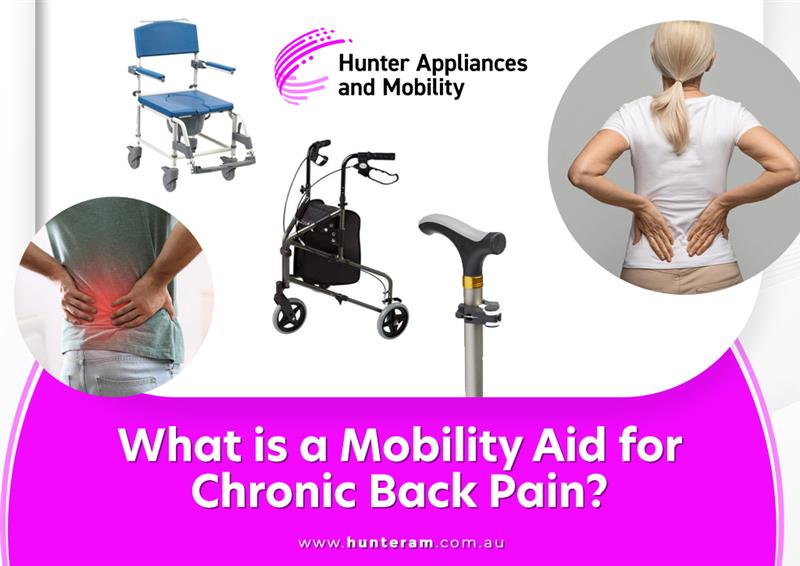 Hunter Appliances and Mobility

What is a Mobility Aid for Chronic Back Pain?

www.hunteram.com.au